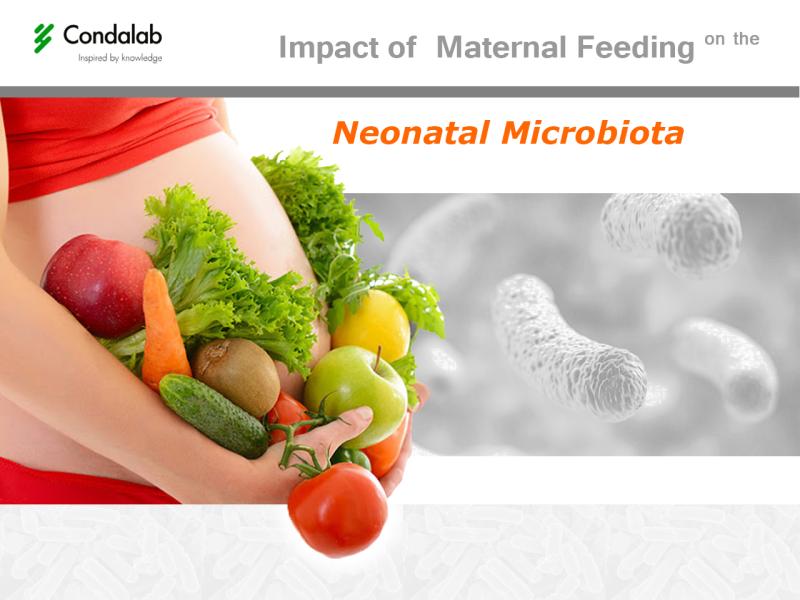 Condalab
Inspired by knowledge

Impact of Maternal Feeding on the

Neonatal Microbiota